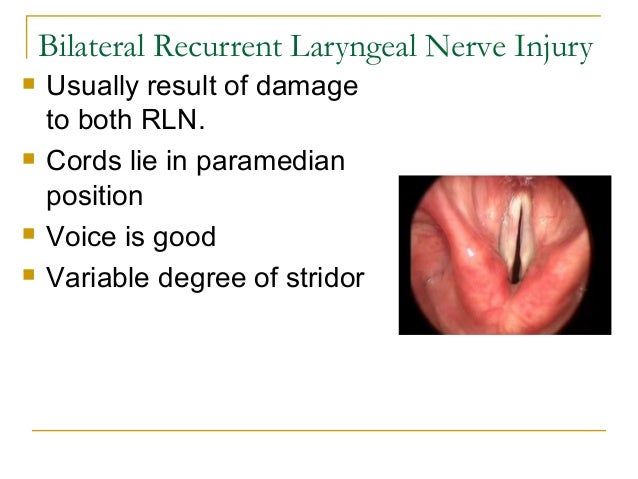 Bilateral Recurrent Laryngeal Nerve Injury

- Usually result of damage to both RLN.
- Cords lie in paramedian position
- Voice is good
- Variable degree of stridor